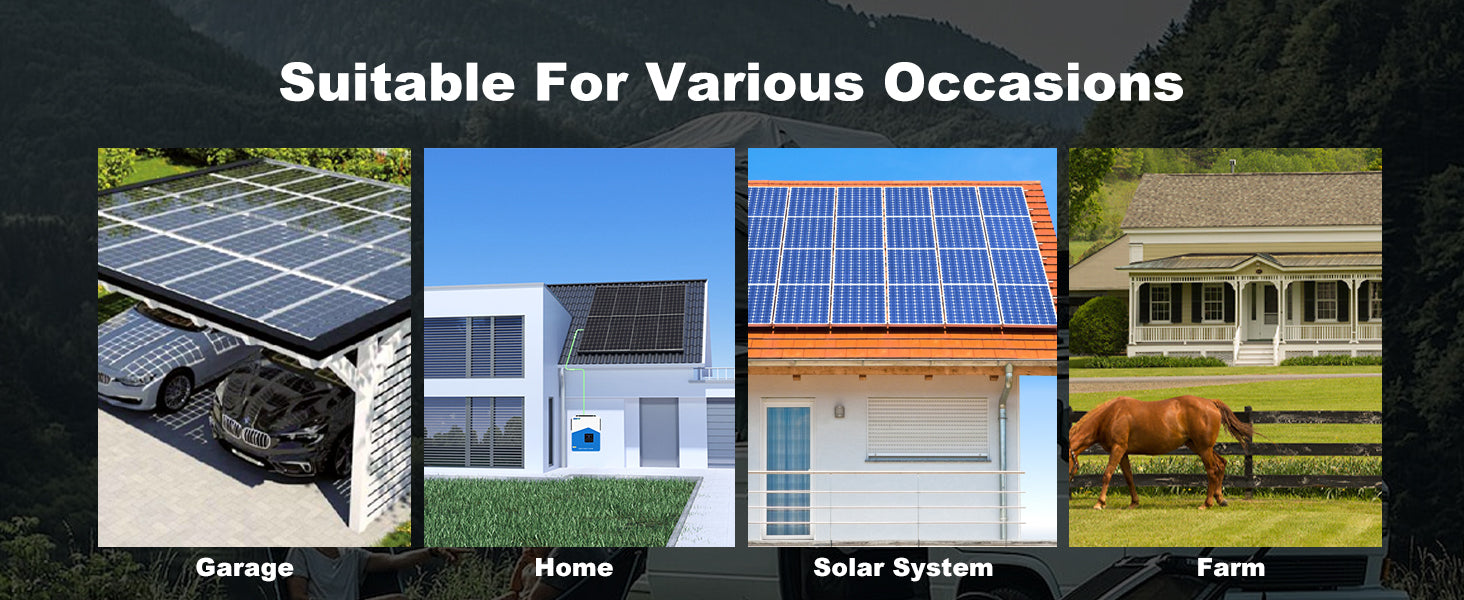 Suitable For Various Occasions

Garage

Home

Solar System

Farm